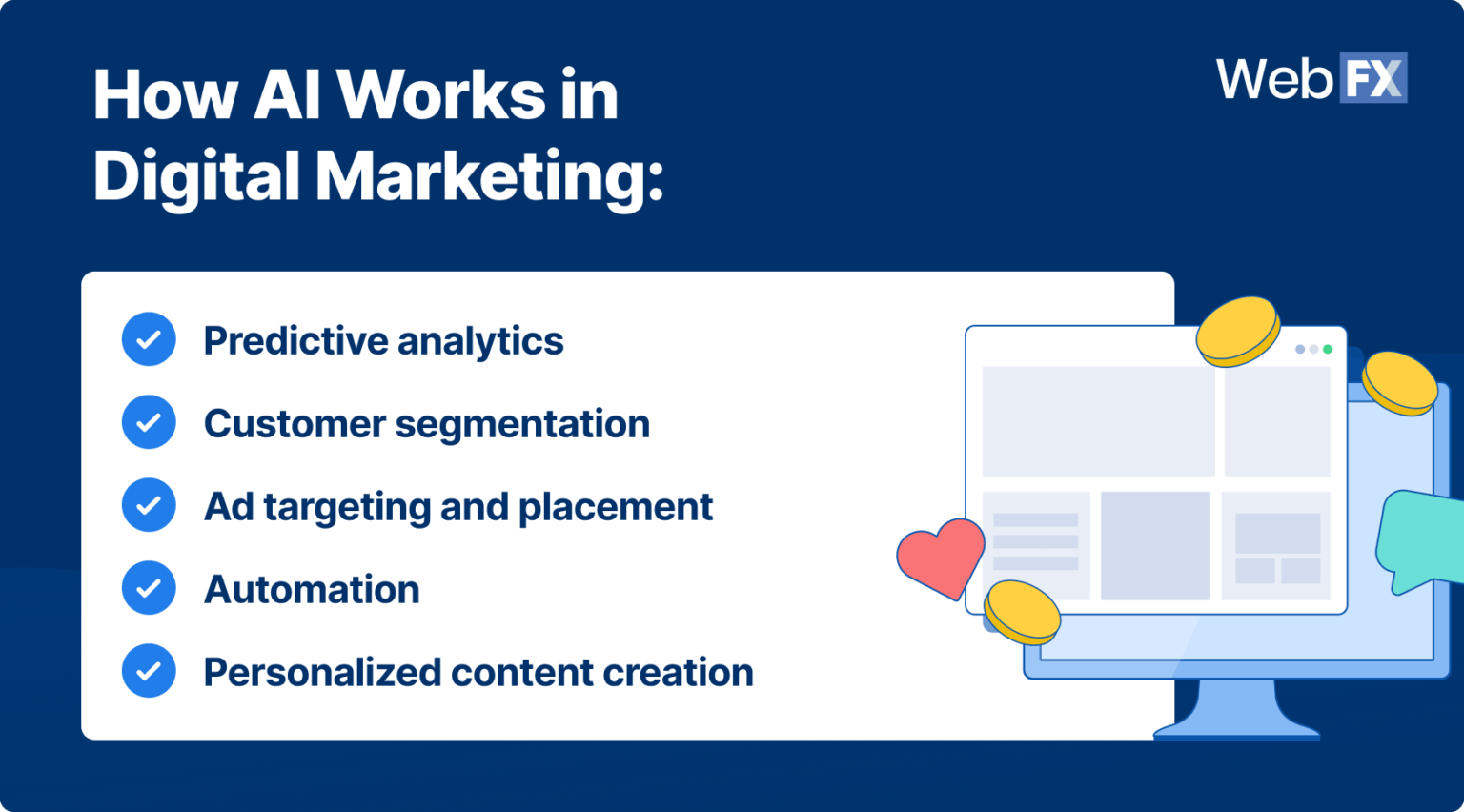 How AI Works in Digital Marketing:

WebFX

Predictive analytics

Customer segmentation

Ad targeting and placement

Automation

Personalized content creation